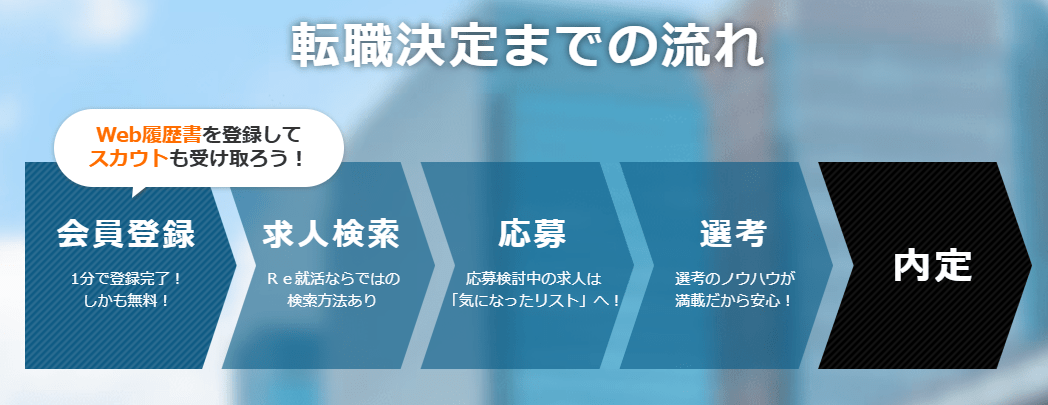 転職決定までの流れ

Web履歴書を登録して
スカウトも受け取ろう！

会員登録
1分で登録完了！
しかも無料！

求人検索
Ｒｅ就活ならではの
検索方法あり

応募
応募検討中の求人は
「気になったリスト」へ！

選考
選考のノウハウが
満載だから安心！

内定